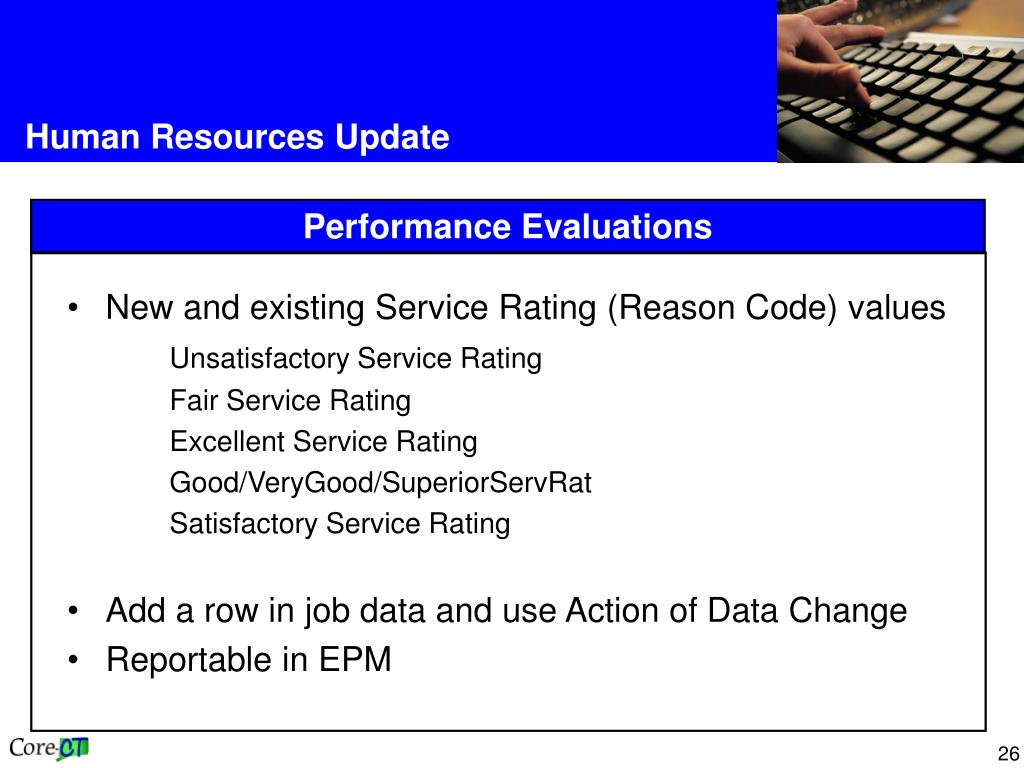 Human Resources Update

Performance Evaluations

• New and existing Service Rating (Reason Code) values

Unsatisfactory Service Rating

Fair Service Rating

Excellent Service Rating

Good/VeryGood/SuperiorServRat

Satisfactory Service Rating

• Add a row in job data and use Action of Data Change

• Reportable in EPM

Core-CT

26